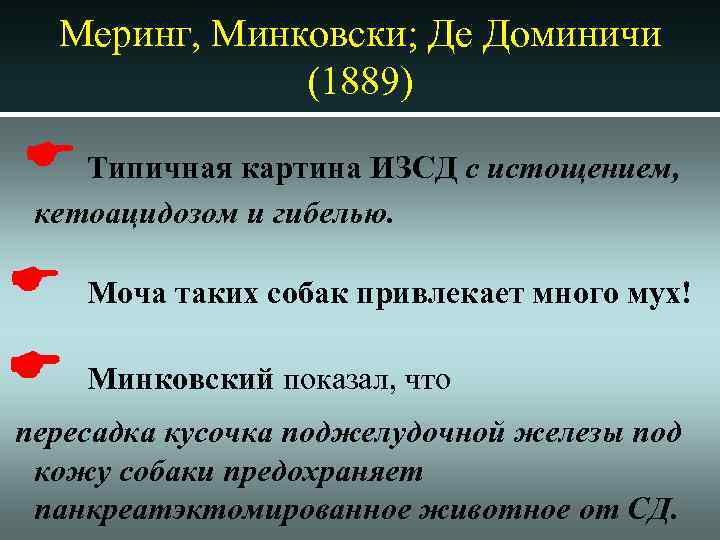 Меринг, Минковски; Де Доминичи (1889)

Типичная картина ИЗСД с истощением, кетоацидозом и гибелью.

Моча таких собак привлекает много мух!

Минковский показал, что

пересадка кусочка поджелудочной железы под кожу собаки предохраняет панкреатэктомированное животное от СД.